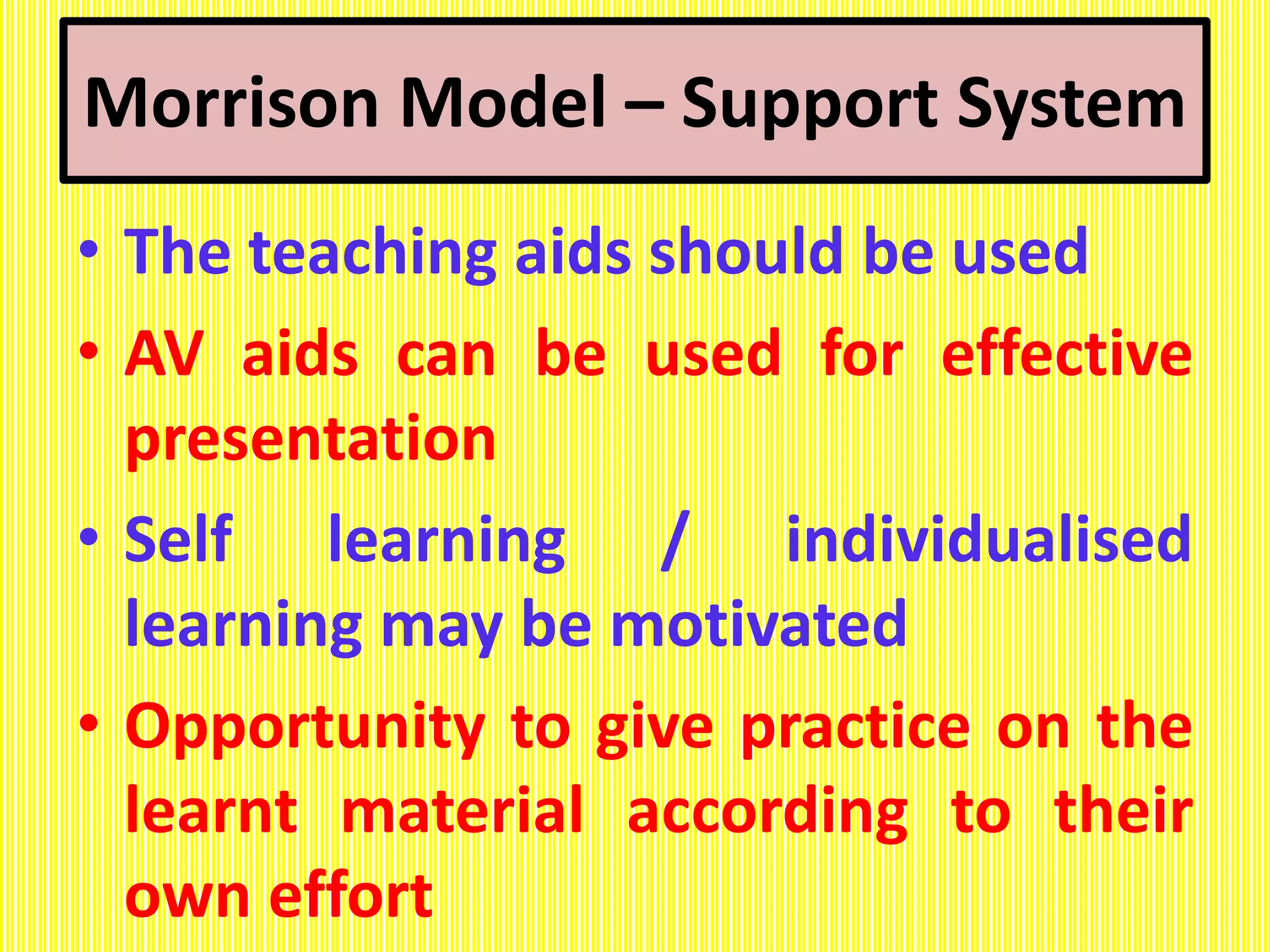 Morrison Model – Support System

• The teaching aids should be used
• AV aids can be used for effective presentation
• Self learning / individualised learning may be motivated
• Opportunity to give practice on the learnt material according to their own effort